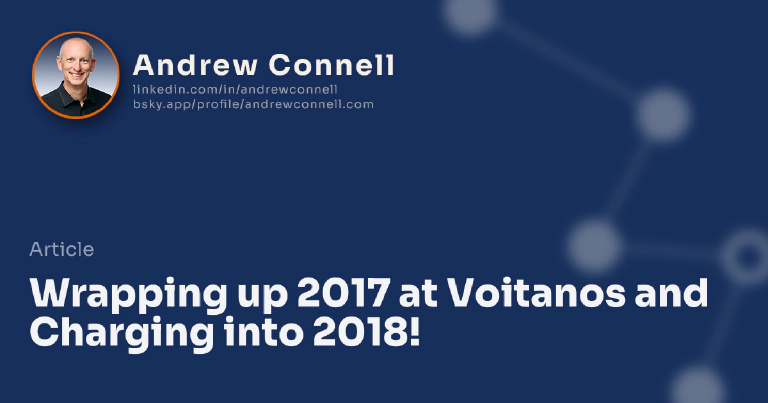 Andrew Connell
linkedin.com/in/andrewconnell
bsky.app/profile/andrewconnell.com

Article

Wrapping up 2017 at Voitanos and Charging into 2018!